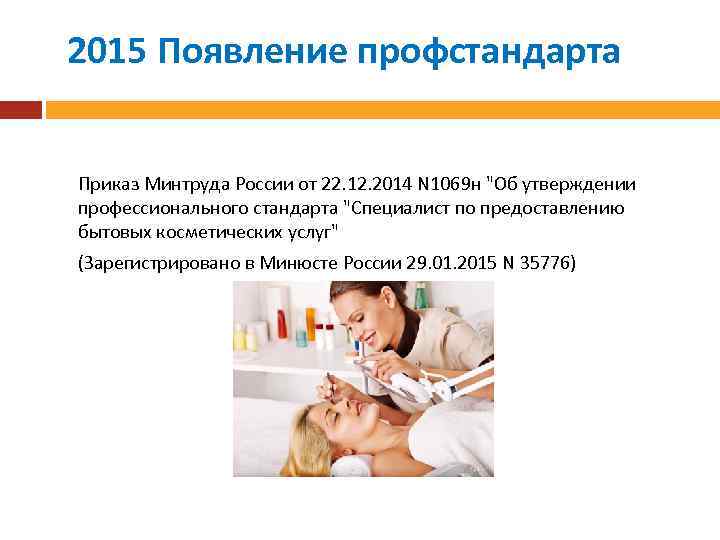 2015 Появление профстандарта

Приказ Минтруда России от 22.12.2014 N1069н "Об утверждении профессионального стандарта "Специалист по предоставлению бытовых косметических услуг"

(Зарегистрировано в Минюсте России 29.01.2015 N 35776)